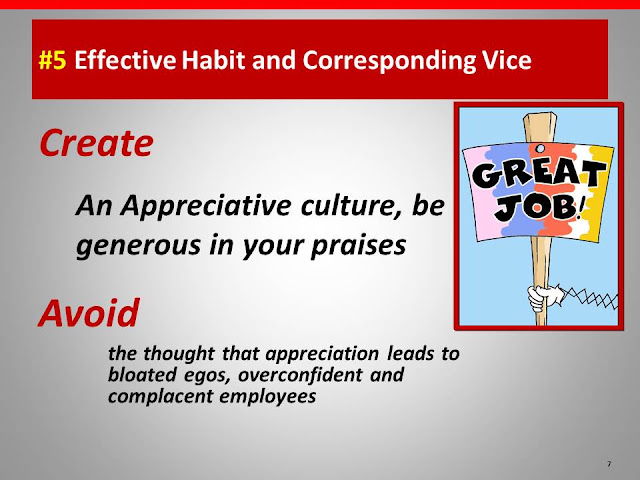 #5 Effective Habit and Corresponding Vice

Create

An Appreciative culture, be generous in your praises

GREAT JOB!

Avoid

the thought that appreciation leads to bloated egos, overconfident and complacent employees

7